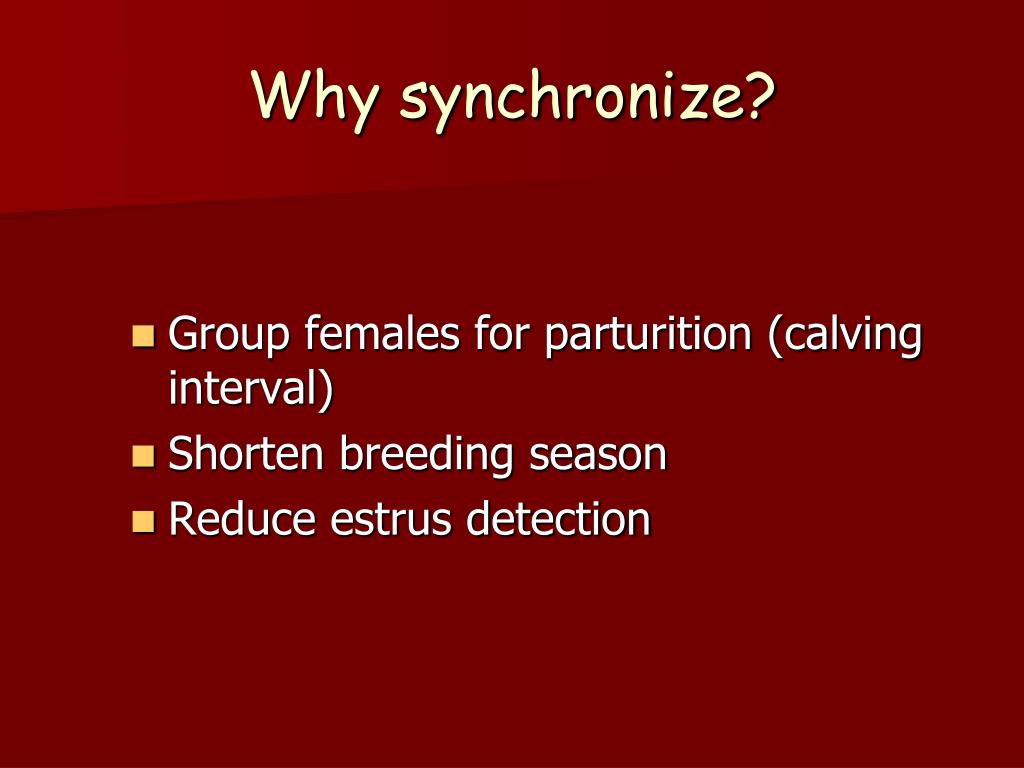 Why synchronize?

- Group females for parturition (calving interval)
- Shorten breeding season
- Reduce estrus detection